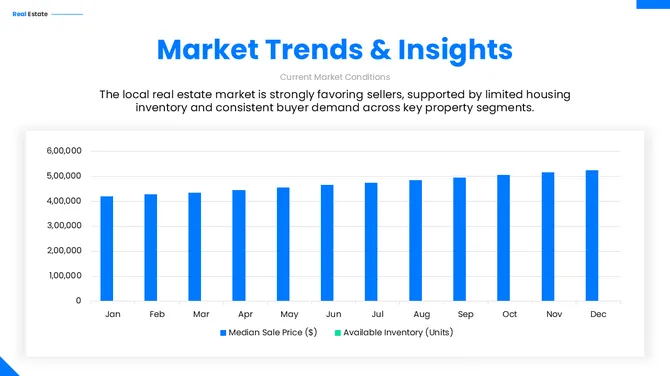 Real Estate

Market Trends & Insights

Current Market Conditions

The local real estate market is strongly favoring sellers, supported by limited housing inventory and consistent buyer demand across key property segments.

6,00,000
5,00,000
4,00,000
3,00,000
2,00,000
1,00,000
0

Jan Feb Mar Apr May Jun Jul Aug Sep Oct Nov Dec

Median Sale Price ($) Available Inventory (Units)